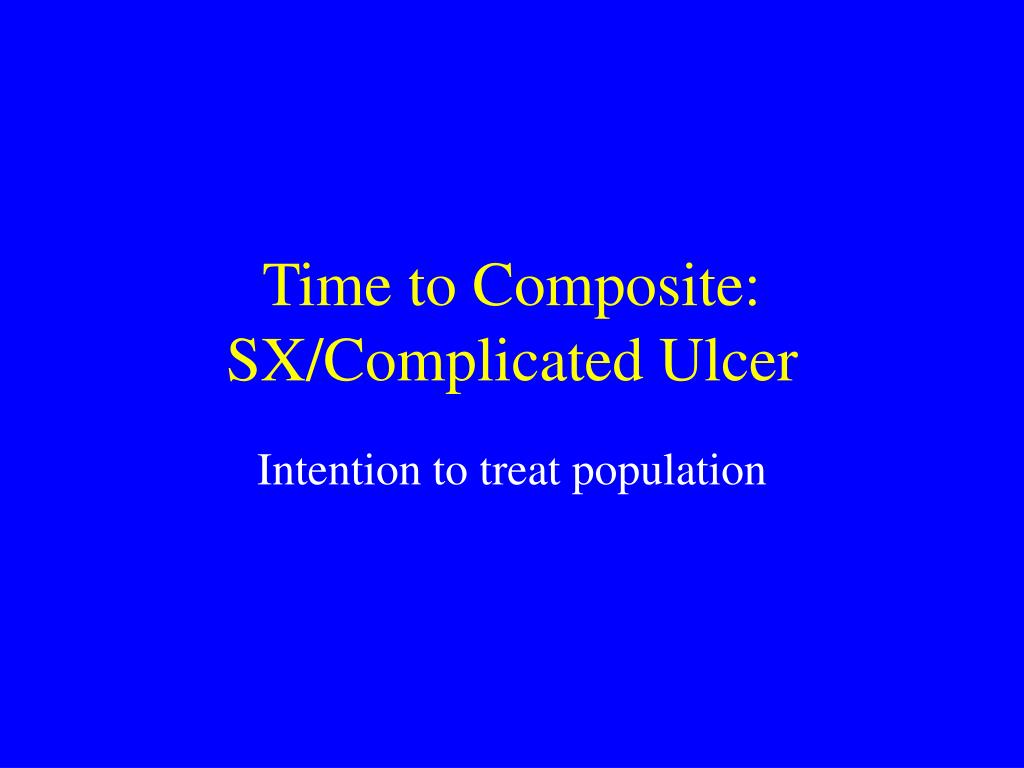 Time to Composite:
SX/Complicated Ulcer

Intention to treat population